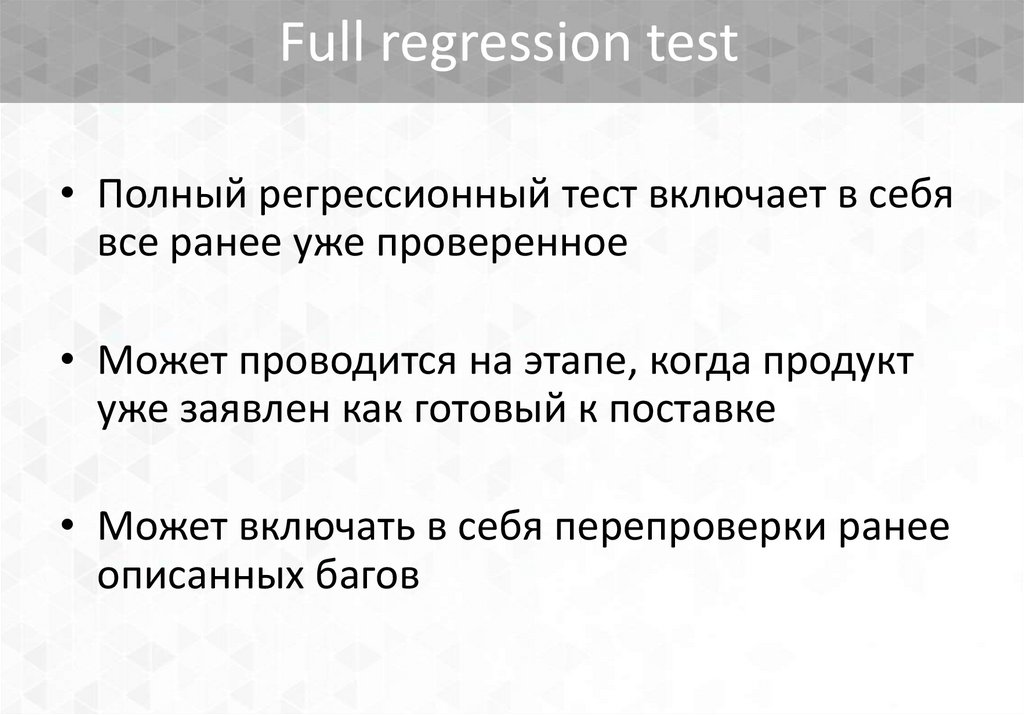 Full regression test

• Полный регрессионный тест включает в себя все ранее уже проверенное

• Может проводится на этапе, когда продукт уже заявлен как готовый к поставке

• Может включать в себя перепроверки ранее описанных багов